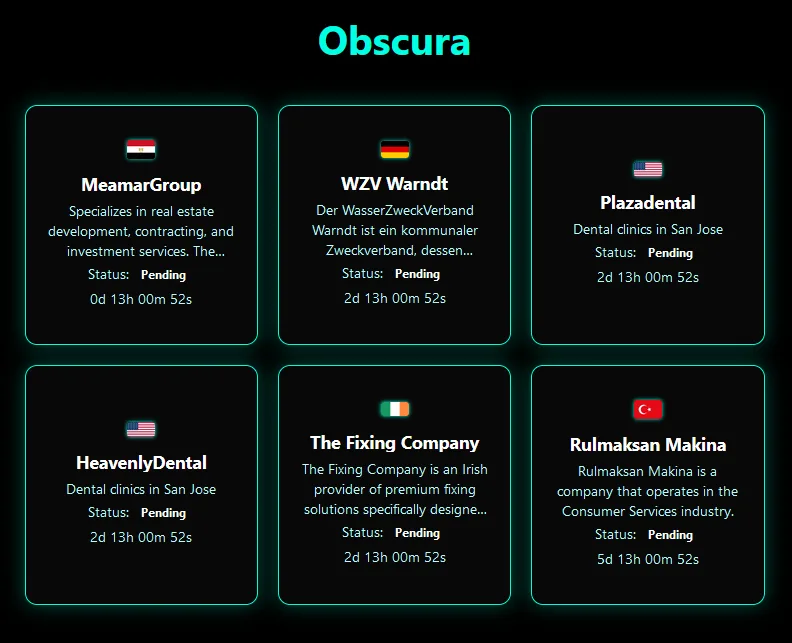 Obscura

MeamarGroup
Specializes in real estate development, contracting, and investment services. The...
Status: Pending
0d 13h 00m 52s

WZV Warndt
Der WasserZweckVerband Warndt ist ein kommunaler Zweckverband, dessen...
Status: Pending
2d 13h 00m 52s

Plazadental
Dental clinics in San Jose
Status: Pending
2d 13h 00m 52s

HeavenlyDental
Dental clinics in San Jose
Status: Pending
2d 13h 00m 52s

The Fixing Company
The Fixing Company is an Irish provider of premium fixing solutions specifically designe...
Status: Pending
2d 13h 00m 52s

Rulmaksan Makina
Rulmaksan Makina is a company that operates in the Consumer Services industry.
Status: Pending
5d 13h 00m 52s